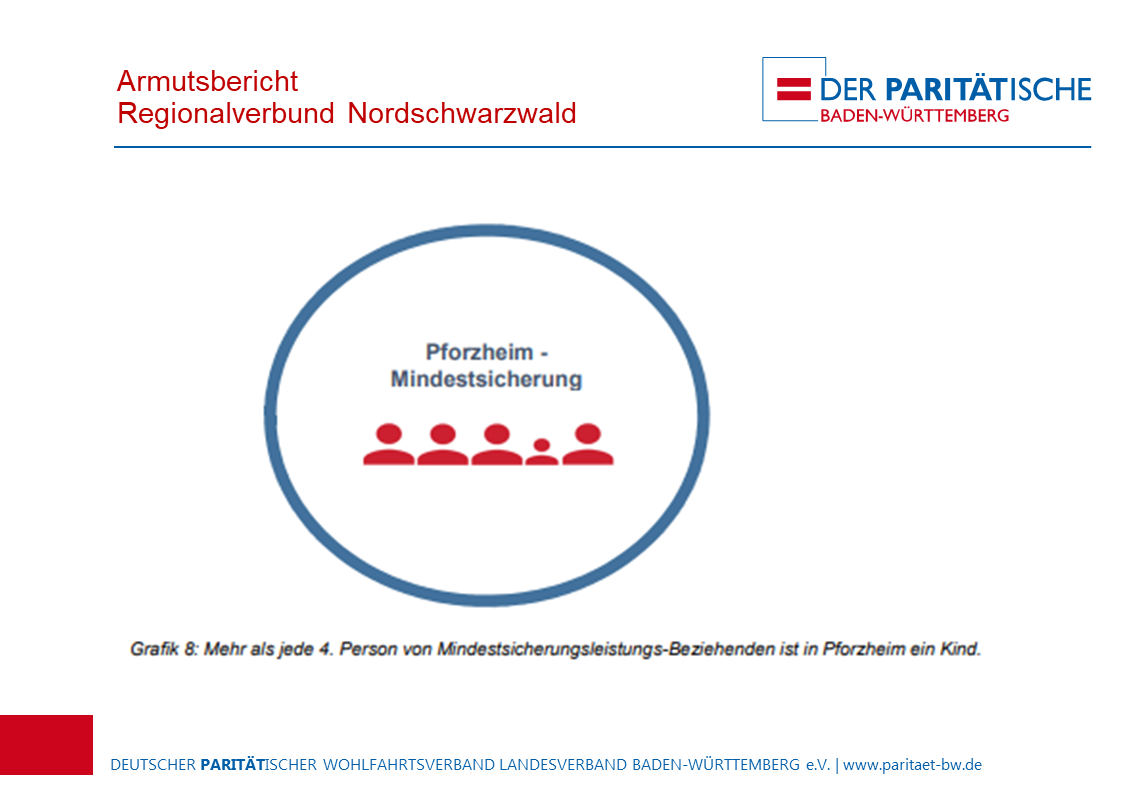 Armutsbericht
Regionalverbund Nordschwarzwald

DER PARITÄTISCHE
BADEN-WÜRTTEMBERG

Pforzheim - Mindestsicherung

Grafik 8: Mehr als jede 4. Person von Mindestsicherungsleistungs-Beziehenden ist in Pforzheim ein Kind.

DEUTSCHER PARITÄTISCHER WOHLFAHRTSVERBAND LANDESVERBAND BADEN-WÜRTTEMBERG e.V. | www.paritaet-bw.de